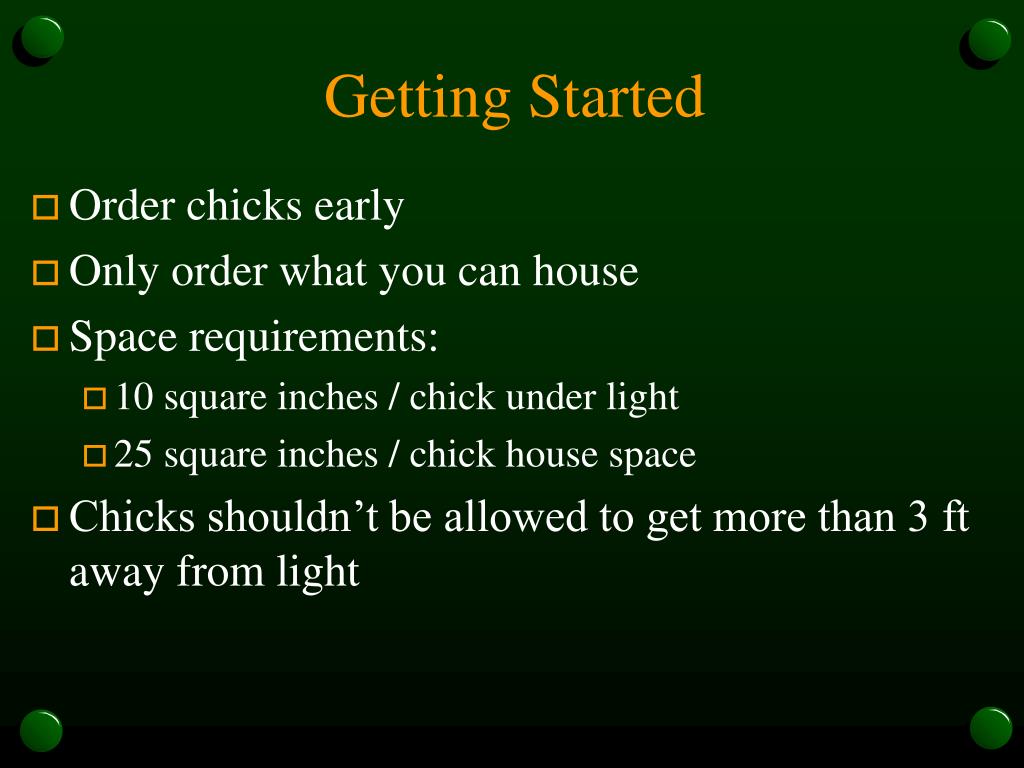 Getting Started

Order chicks early

Only order what you can house

Space requirements:

10 square inches / chick under light

25 square inches / chick house space

Chicks shouldn’t be allowed to get more than 3 ft away from light